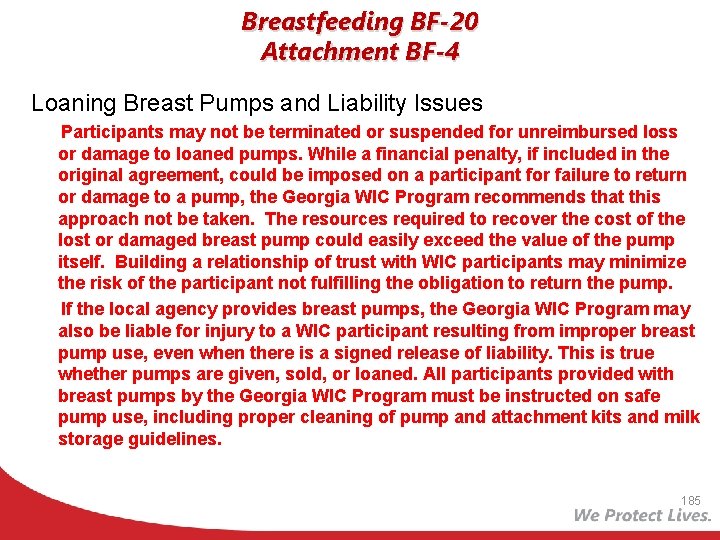 Breastfeeding BF-20
Attachment BF-4

Loaning Breast Pumps and Liability Issues

Participants may not be terminated or suspended for unreimbursed loss or damage to loaned pumps. While a financial penalty, if included in the original agreement, could be imposed on a participant for failure to return or damage to a pump, the Georgia WIC Program recommends that this approach not be taken. The resources required to recover the cost of the lost or damaged breast pump could easily exceed the value of the pump itself. Building a relationship of trust with WIC participants may minimize the risk of the participant not fulfilling the obligation to return the pump.

If the local agency provides breast pumps, the Georgia WIC Program may also be liable for injury to a WIC participant resulting from improper breast pump use, even when there is a signed release of liability. This is true whether pumps are given, sold, or loaned. All participants provided with breast pumps by the Georgia WIC Program must be instructed on safe pump use, including proper cleaning of pump and attachment kits and milk storage guidelines.

185

We Protect Lives.